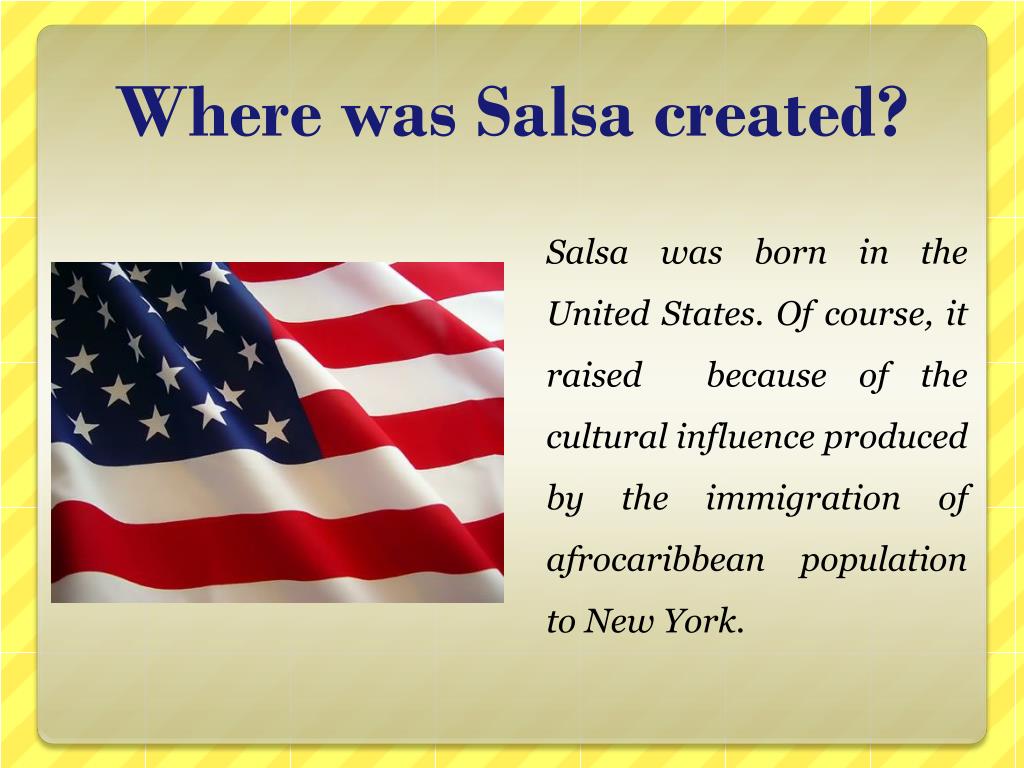 Where was Salsa created?

Salsa was born in the United States. Of course, it raised because of the cultural influence produced by the immigration of afrocaribbean population to New York.